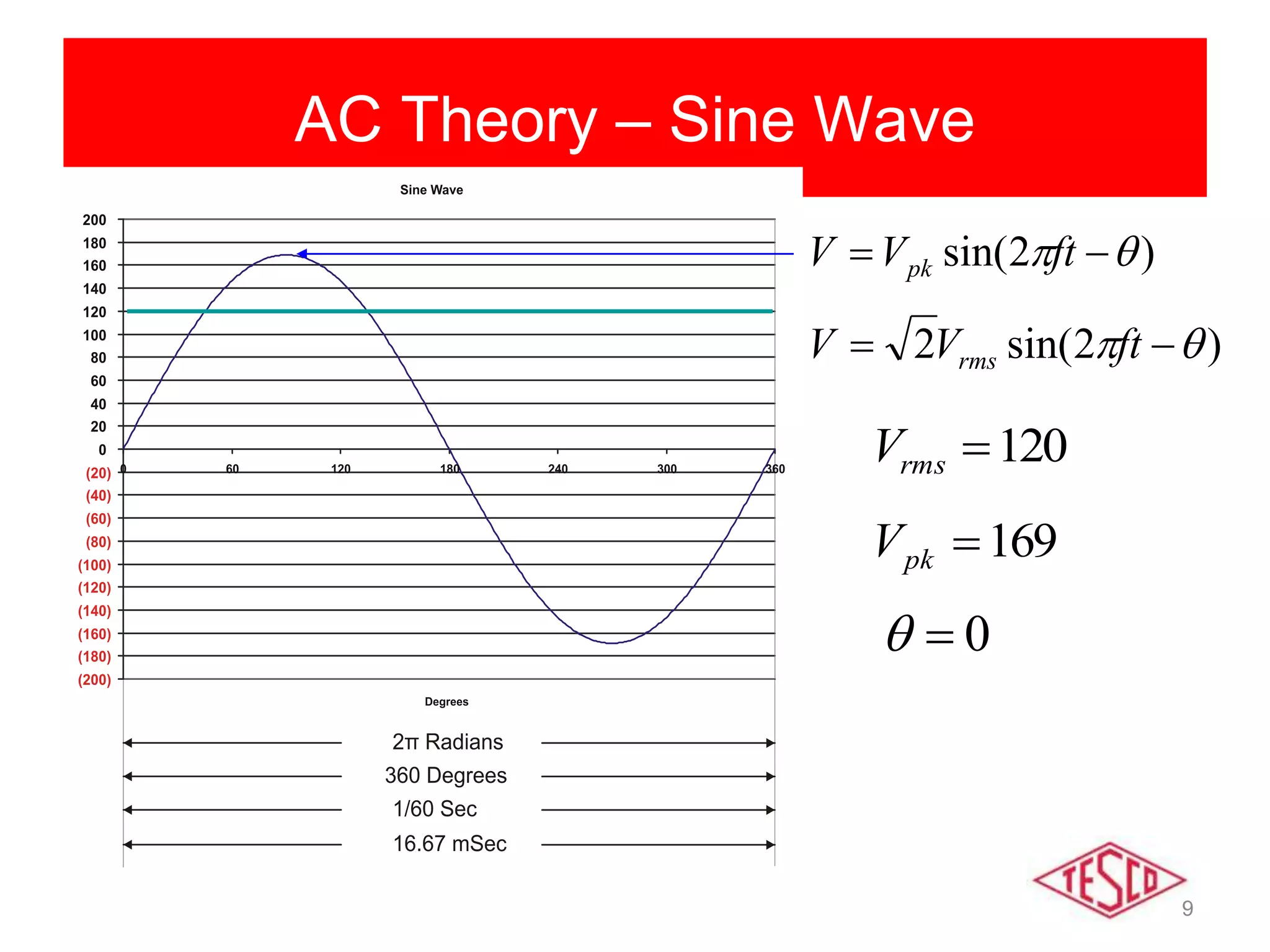 AC Theory – Sine Wave

Sine Wave

200
180
160
140
120
100
80
60
40
20
0
(20)
(40)
(60)
(80)
(100)
(120)
(140)
(160)
(180)
(200)

0 60 120 180 240 300 360

Degrees

2π Radians
360 Degrees
1/60 Sec
16.67 mSec

$V = V_{pk} \sin(2\pi ft - \theta)$

$V = \sqrt{2}V_{rms} \sin(2\pi ft - \theta)$

$V_{rms} = 120$

$V_{pk} = 169$

$\theta = 0$

TESCO

9